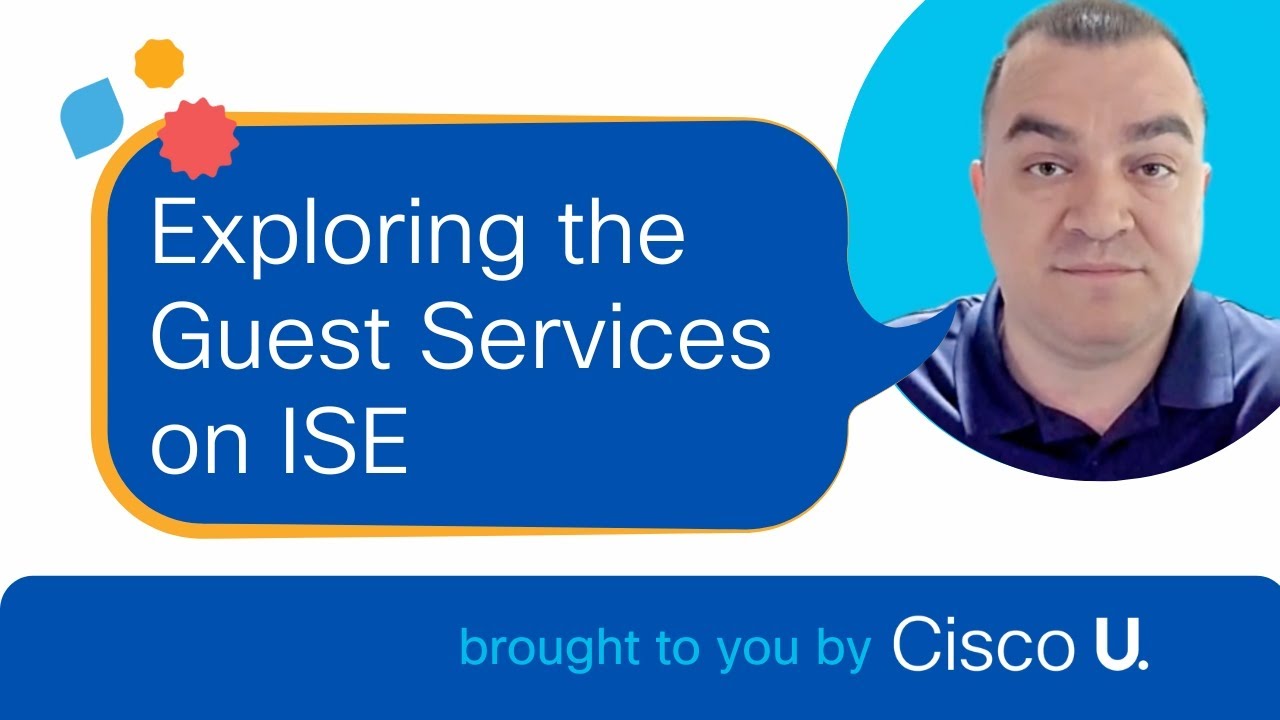 Exploring the Guest Services on ISE

brought to you by Cisco U.